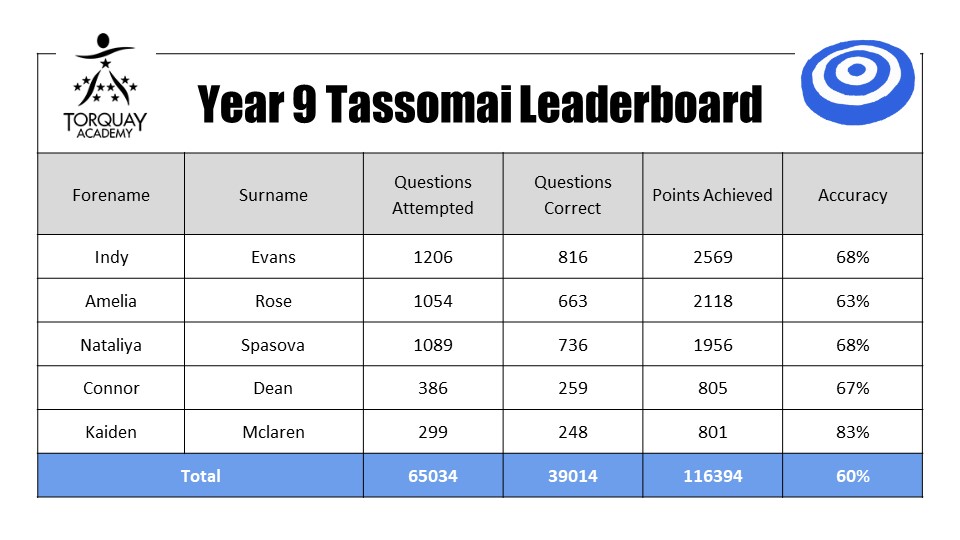 TORQUAY ACADEMY

Year 9 Tassomai Leaderboard

| Forename | Surname | Questions Attempted | Questions Correct | Points Achieved | Accuracy |
|---|---|---|---|---|---|
| Indy | Evans | 1206 | 816 | 2569 | 68% |
| Amelia | Rose | 1054 | 663 | 2118 | 63% |
| Nataliya | Spasova | 1089 | 736 | 1956 | 68% |
| Connor | Dean | 386 | 259 | 805 | 67% |
| Kaiden | Mclaren | 299 | 248 | 801 | 83% |
| Total | | 65034 | 39014 | 116394 | 60% |